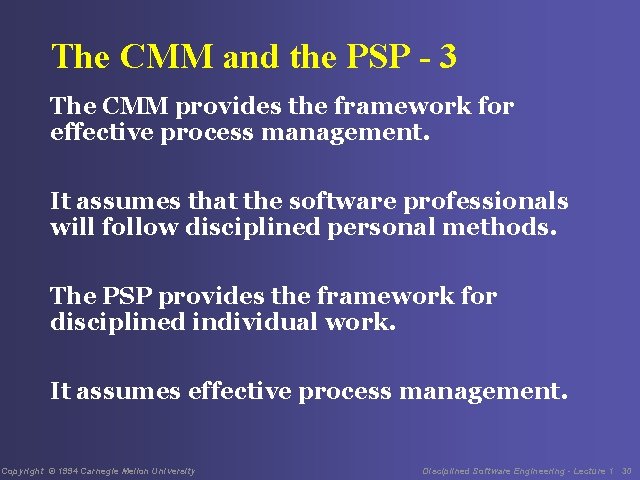 The CMM and the PSP - 3

The CMM provides the framework for effective process management.

It assumes that the software professionals will follow disciplined personal methods.

The PSP provides the framework for disciplined individual work.

It assumes effective process management.

Copyright © 1994 Carnegie Mellon University

Disciplined Software Engineering - Lecture 1 30